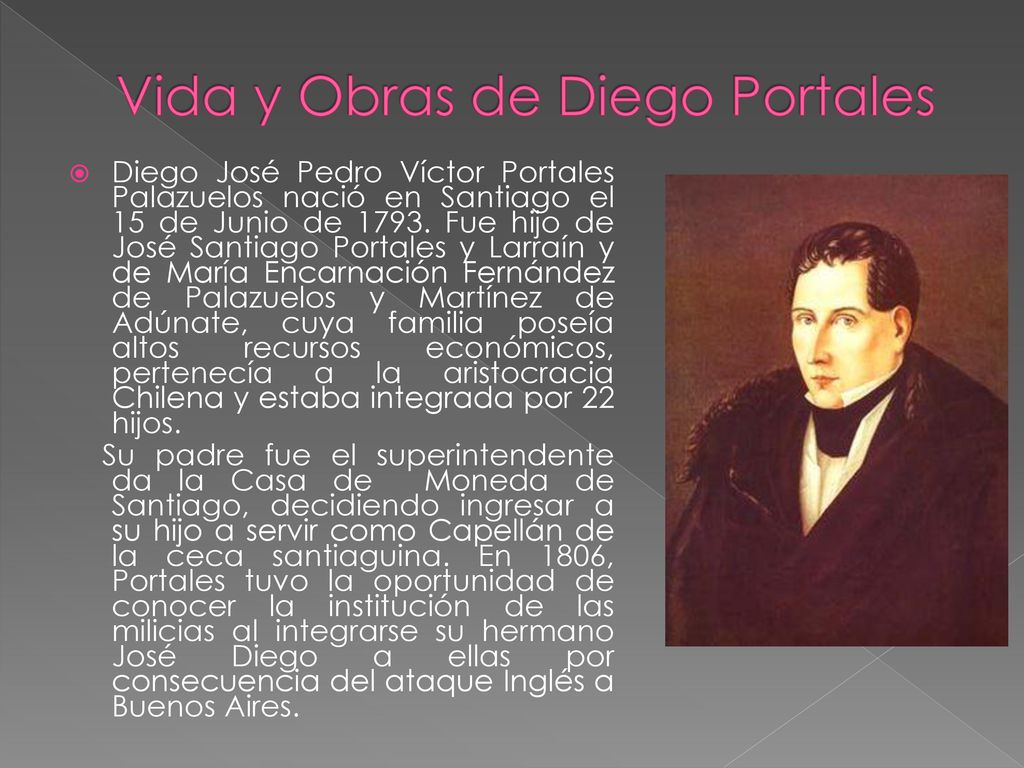 Vida y Obras de Diego Portales

Diego José Pedro Víctor Portales Palazuelos nació en Santiago el 15 de Junio de 1793. Fue hijo de José Santiago Portales y Larraín y de María Encarnación Fernández de Palazuelos y Martínez de Adúnate, cuya familia poseía altos recursos económicos, pertenecía a la aristocracia Chilena y estaba integrada por 22 hijos.

Su padre fue el superintendente da la Casa de Moneda de Santiago, decidiendo ingresar a su hijo a servir como Capellán de la ceca santiaguina. En 1806, Portales tuvo la oportunidad de conocer la institución de las milicias al integrarse su hermano José Diego a ellas por consecuencia del ataque Inglés a Buenos Aires.